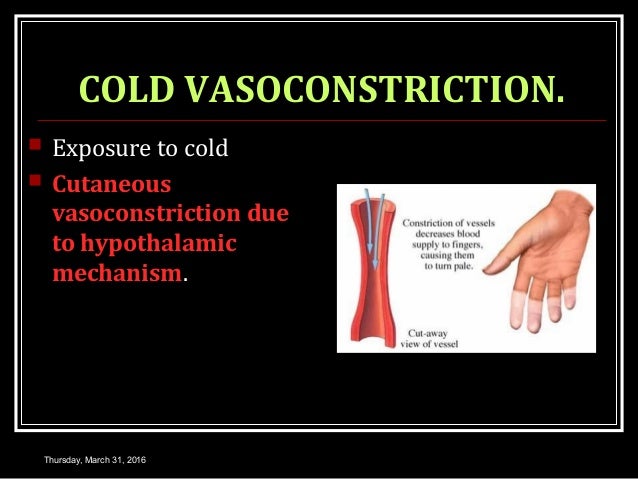 COLD VASOCONSTRICTION.

Exposure to cold

Cutaneous vasoconstriction due to hypothalamic mechanism.

Constriction of vessels decreases blood supply to fingers, causing them to turn pale.

Cut-away view of vessel

Thursday, March 31, 2016